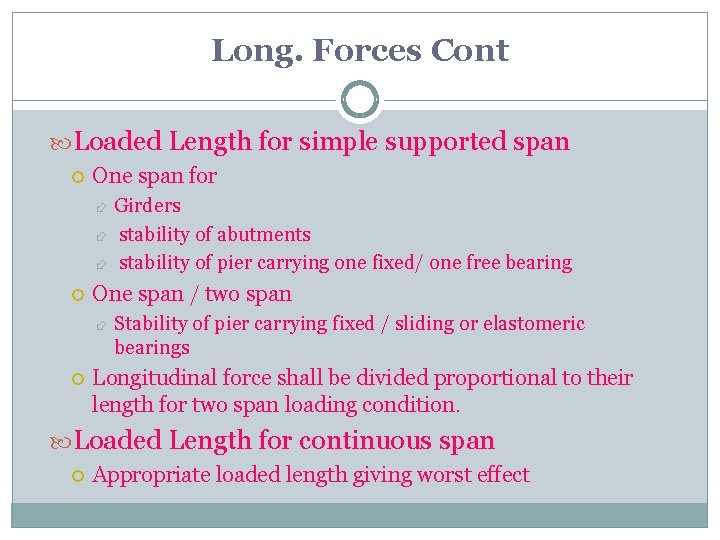 Long. Forces Cont

Loaded Length for simple supported span

One span for

Girders

stability of abutments

stability of pier carrying one fixed/ one free bearing

One span / two span

Stability of pier carrying fixed / sliding or elastomeric bearings

Longitudinal force shall be divided proportional to their length for two span loading condition.

Loaded Length for continuous span

Appropriate loaded length giving worst effect